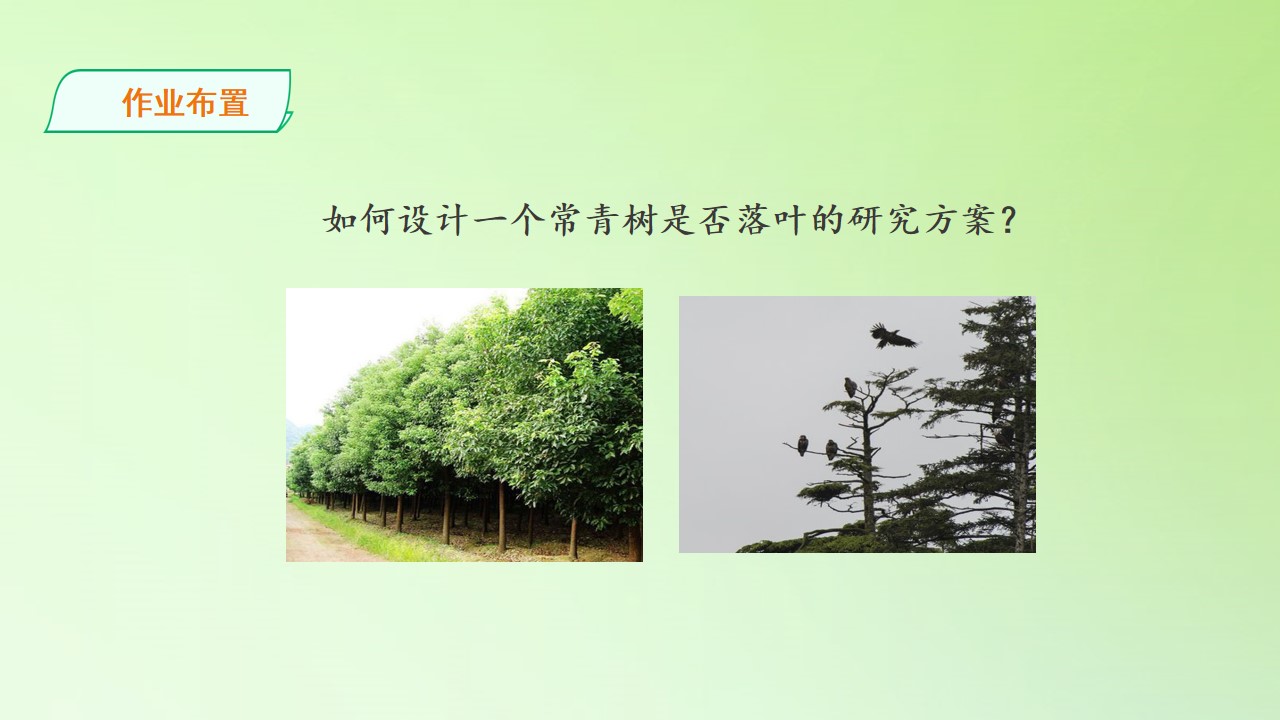 作业布置

如何设计一个常青树是否落叶的研究方案？